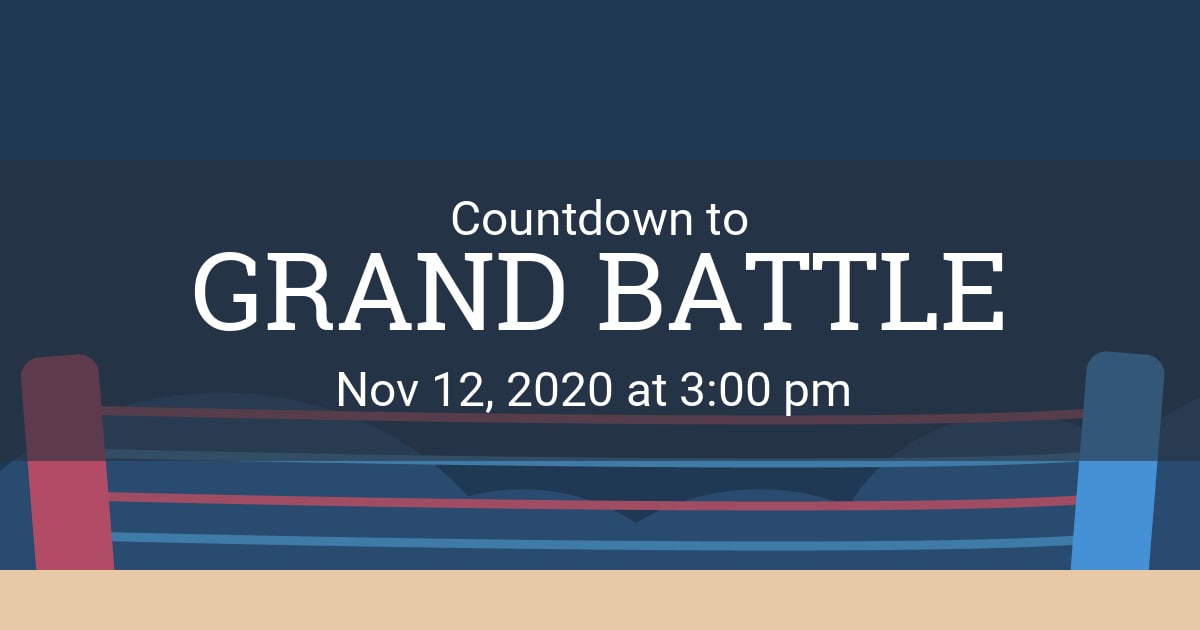 Countdown to
GRAND BATTLE
Nov 12, 2020 at 3:00 pm